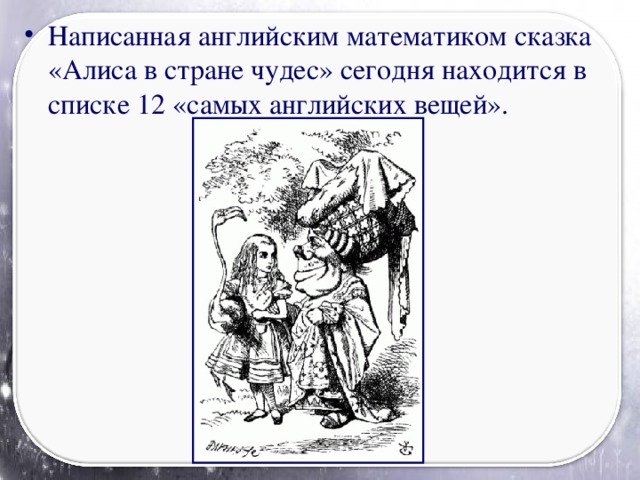 • Написанная английским математиком сказка «Алиса в стране чудес» сегодня находится в списке 12 «самых английских вещей».